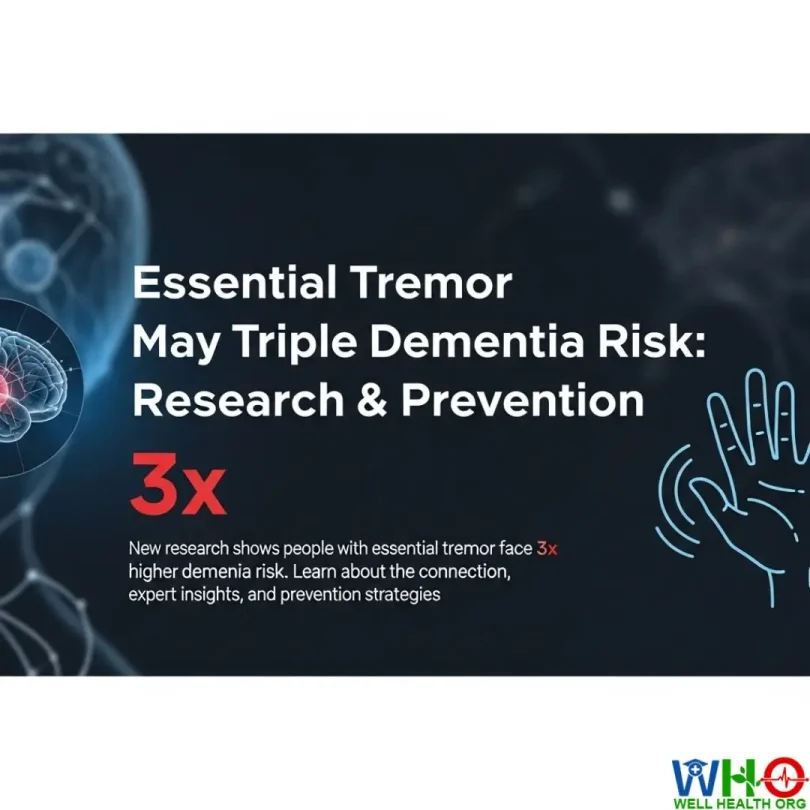 Essential Tremor May Triple Dementia Risk: Research & Prevention

3x

New research shows people with essential tremor face 3x higher demenia risk. Learn about the connection, expert insights, and prevention strategies

WHO
WELL HEALTH ORG